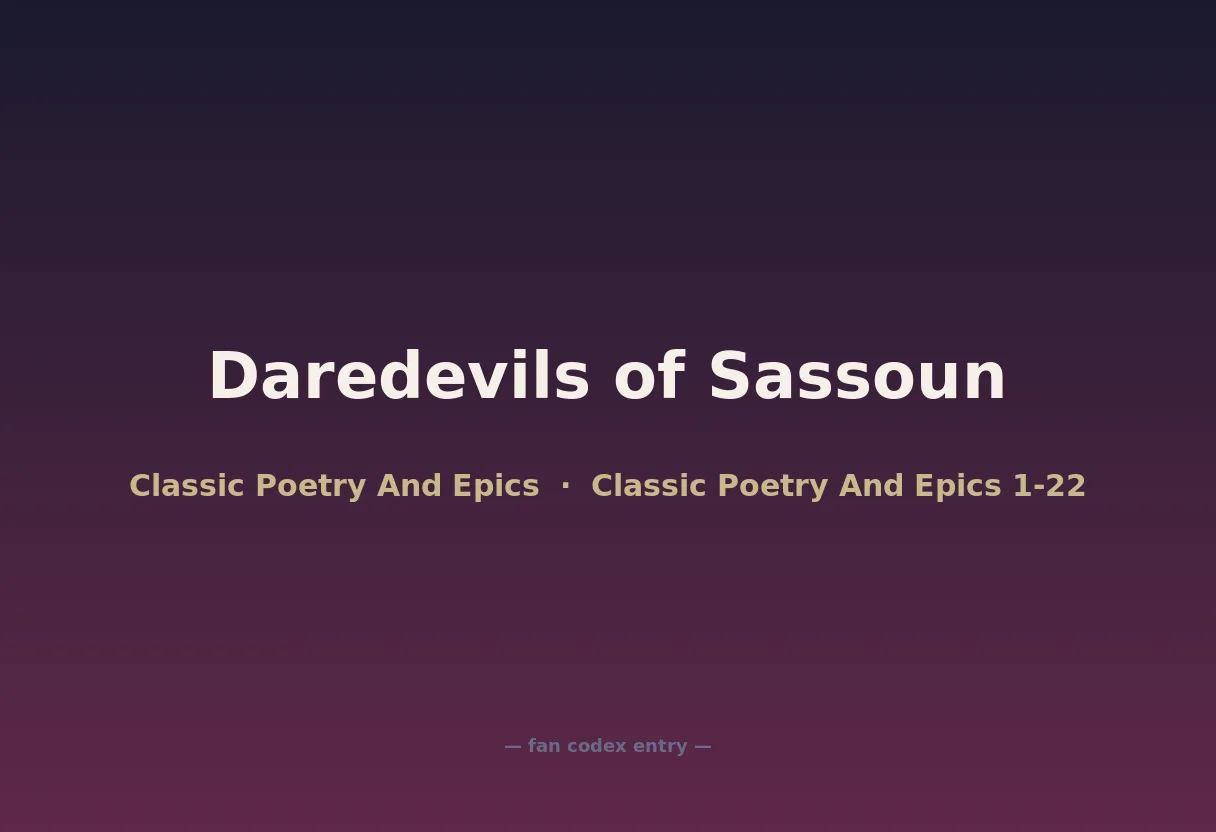 Daredevils of Sassoun

Classic Poetry And Epics · Classic Poetry And Epics 1-22

— fan codex entry —